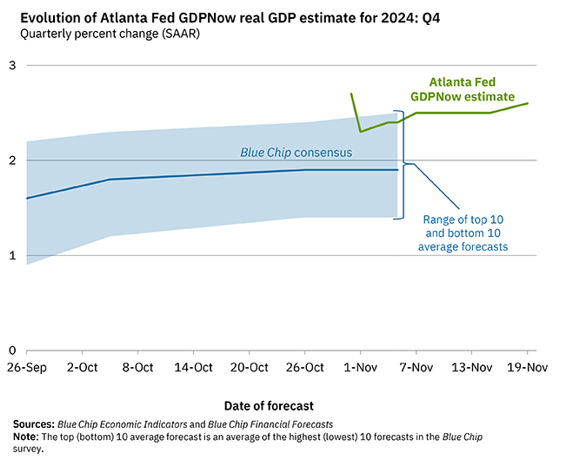 Evolution of Atlanta Fed GDPNow real GDP estimate for 2024: Q4
Quarterly percent change (SAAR)

3
2
1
0

Atlanta Fed GDPNow estimate

Blue Chip consensus

Range of top 10 and bottom 10 average forecasts

26-Sep
2-Oct
8-Oct
14-Oct
20-Oct
26-Oct
1-Nov
7-Nov
13-Nov
19-Nov

Date of forecast

Sources: Blue Chip Economic Indicators and Blue Chip Financial Forecasts
Note: The top (bottom) 10 average forecast is an average of the highest (lowest) 10 forecasts in the Blue Chip survey.